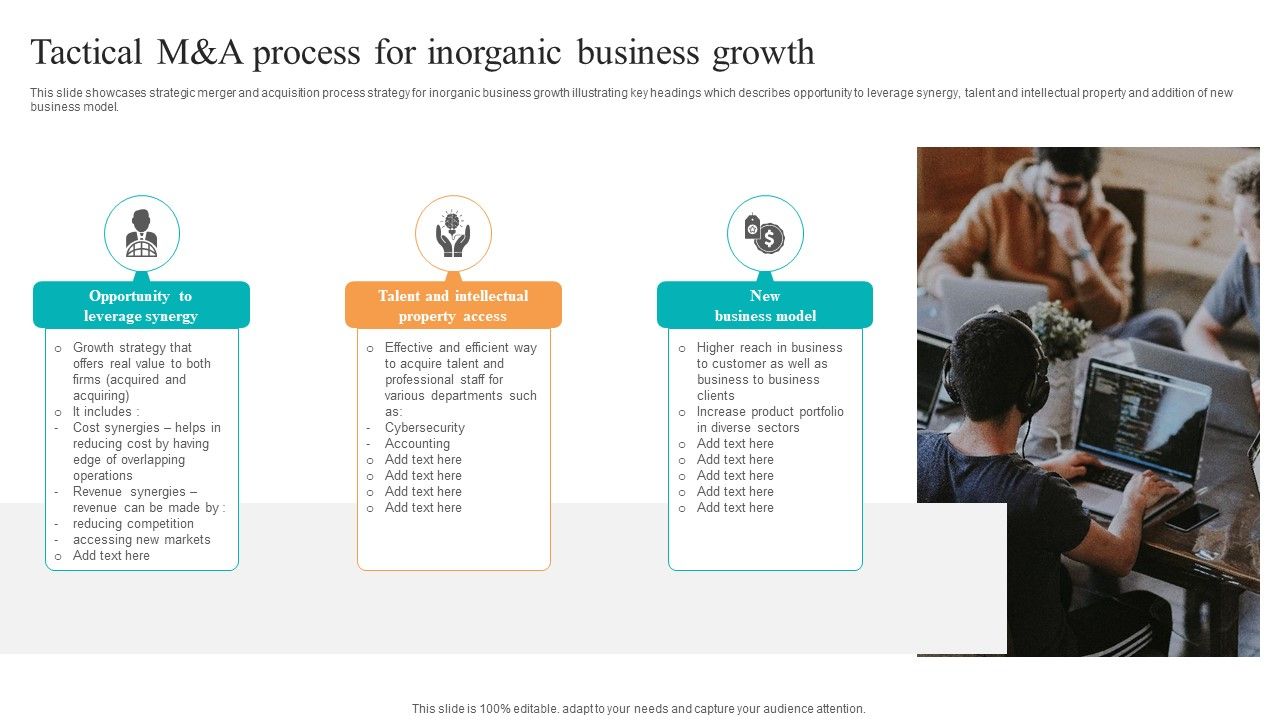 Tactical M&A process for inorganic business growth

This slide showcases strategic merger and acquisition process strategy for inorganic business growth illustrating key headings which describes opportunity to leverage synergy, talent and intellectual property and addition of new business model.

Opportunity to leverage synergy

o Growth strategy that offers real value to both firms (acquired and acquiring)
o It includes :
- Cost synergies – helps in reducing cost by having edge of overlapping operations
- Revenue synergies – revenue can be made by :
- reducing competition
- accessing new markets
o Add text here

Talent and intellectual property access

o Effective and efficient way to acquire talent and professional staff for various departments such as:
- Cybersecurity
- Accounting
o Add text here
o Add text here
o Add text here
o Add text here

New business model

o Higher reach in business to customer as well as business to business clients
o Increase product portfolio in diverse sectors
o Add text here
o Add text here
o Add text here
o Add text here
o Add text here

This slide is 100% editable. adapt to your needs and capture your audience attention.